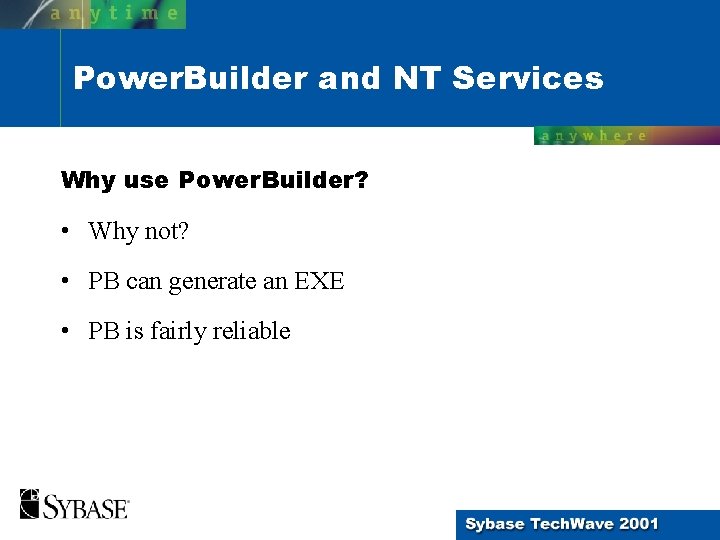 anytime

PowerBuilder and NT Services

anywhere

Why use PowerBuilder?

• Why not?

• PB can generate an EXE

• PB is fairly reliable

SYBASE

Sybase TechWave 2001